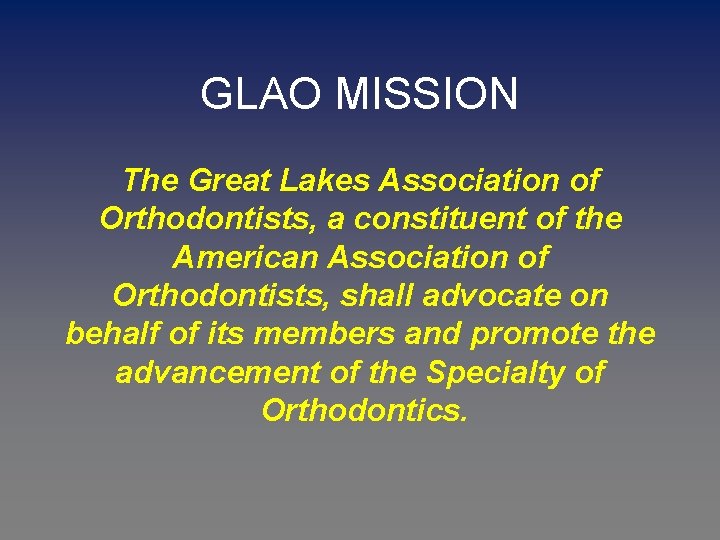 GLAO MISSION

The Great Lakes Association of Orthodontists, a constituent of the American Association of Orthodontists, shall advocate on behalf of its members and promote the advancement of the Specialty of Orthodontics.